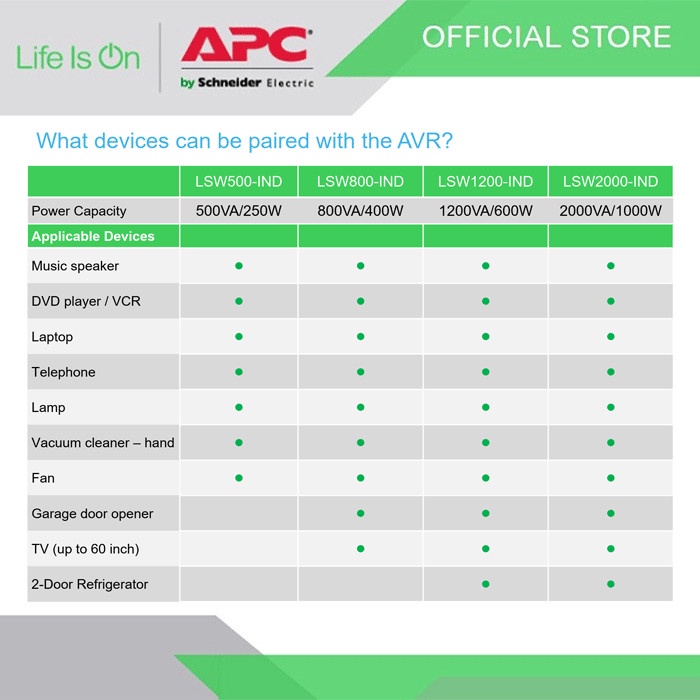 Life Is On

APC
by Schneider Electric

OFFICIAL STORE

What devices can be paired with the AVR?

| | LSW500-IND | LSW800-IND | LSW1200-IND | LSW2000-IND |
|---|---|---|---|---|
| Power Capacity | 500VA/250W | 800VA/400W | 1200VA/600W | 2000VA/1000W |
| Applicable Devices | | | | |
| Music speaker | ● | ● | ● | ● |
| DVD player / VCR | ● | ● | ● | ● |
| Laptop | ● | ● | ● | ● |
| Telephone | ● | ● | ● | ● |
| Lamp | ● | ● | ● | ● |
| Vacuum cleaner – hand | ● | ● | ● | ● |
| Fan | ● | ● | ● | ● |
| Garage door opener | | ● | ● | ● |
| TV (up to 60 inch) | | ● | ● | ● |
| 2-Door Refrigerator | | | ● | ● |